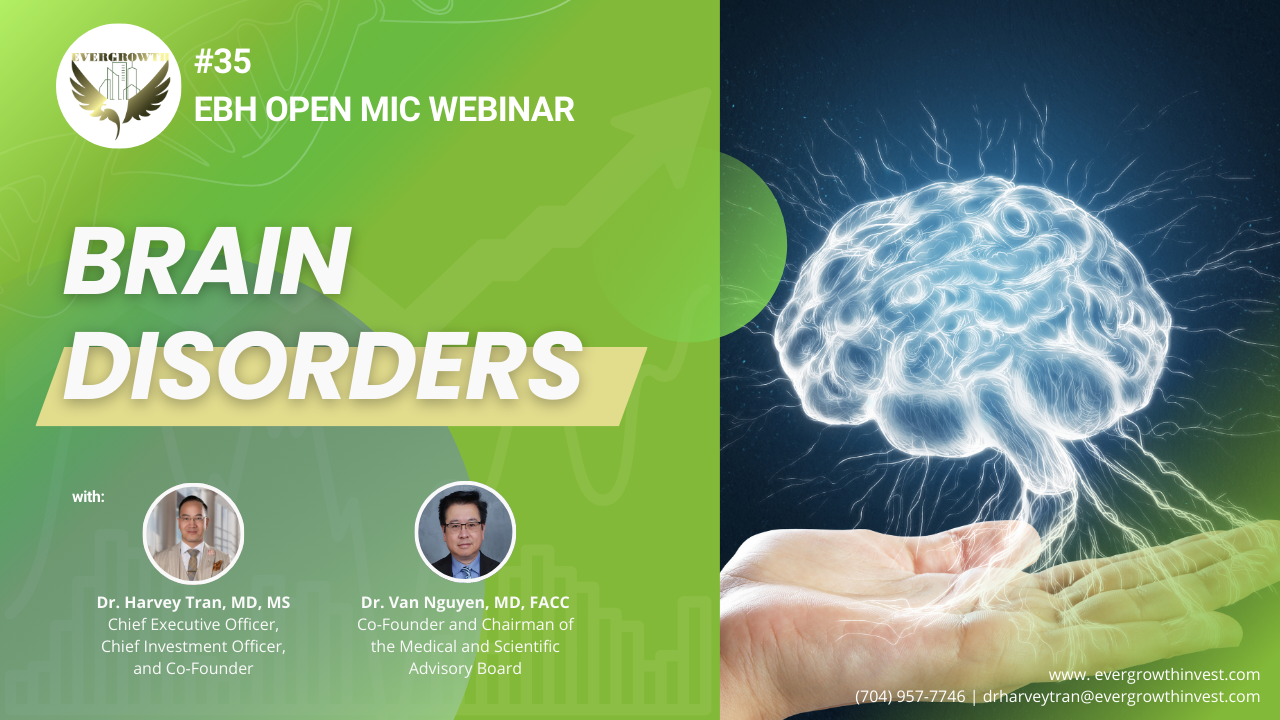 EVERGROWTH

#35
EBH OPEN MIC WEBINAR

BRAIN DISORDERS

with:

Dr. Harvey Tran, MD, MS
Chief Executive Officer, Chief Investment Officer, and Co-Founder

Dr. Van Nguyen, MD, FACC
Co-Founder and Chairman of the Medical and Scientific Advisory Board

www. evergrowthinvest.com
(704) 957-7746 | drharveytran@evergrowthinvest.com